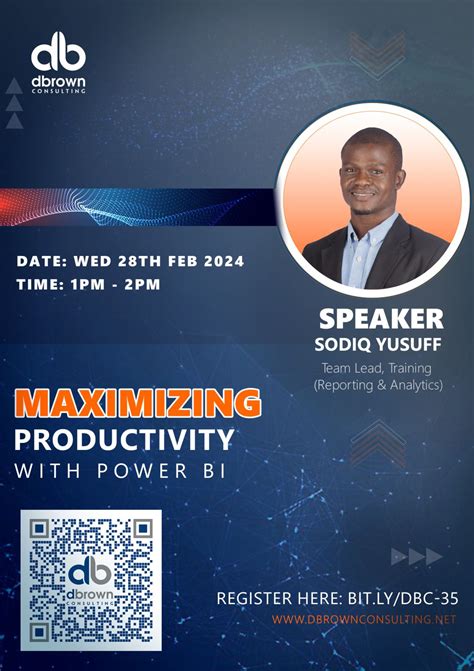 db
dbrown
CONSULTING

DATE: WED 28TH FEB 2024
TIME: 1PM - 2PM

SPEAKER
SODIQ YUSUFF
Team Lead, Training
(Reporting & Analytics)

MAXIMIZING
PRODUCTIVITY
WITH POWER BI

db
dbrown
CONSULTING

REGISTER HERE: BIT.LY/DBC-35
WWW.DBROWNCONSULTING.NET